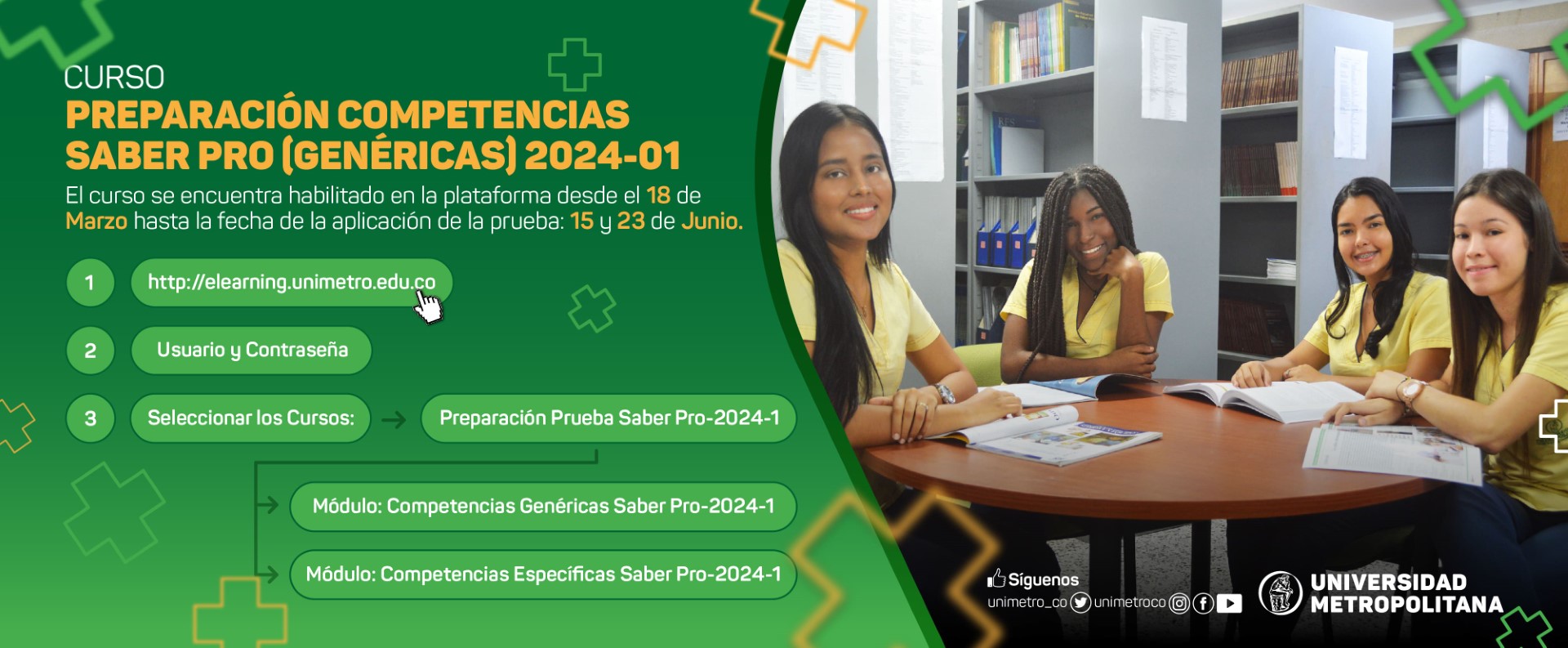 CURSO
PREPARACIÓN COMPETENCIAS SABER PRO (GENÉRICAS) 2024-01

El curso se encuentra habilitado en la plataforma desde el 18 de Marzo hasta la fecha de la aplicación de la prueba: 15 y 23 de Junio.

1 http://elearning.unimetro.edu.co

2 Usuario y Contraseña

3 Seleccionar los Cursos: Preparación Prueba Saber Pro-2024-1

Módulo: Competencias Genéricas Saber Pro-2024-1

Módulo: Competencias Específicas Saber Pro-2024-1

Síguenos
unimetro_co unimetroco

UNIVERSIDAD METROPOLITANA